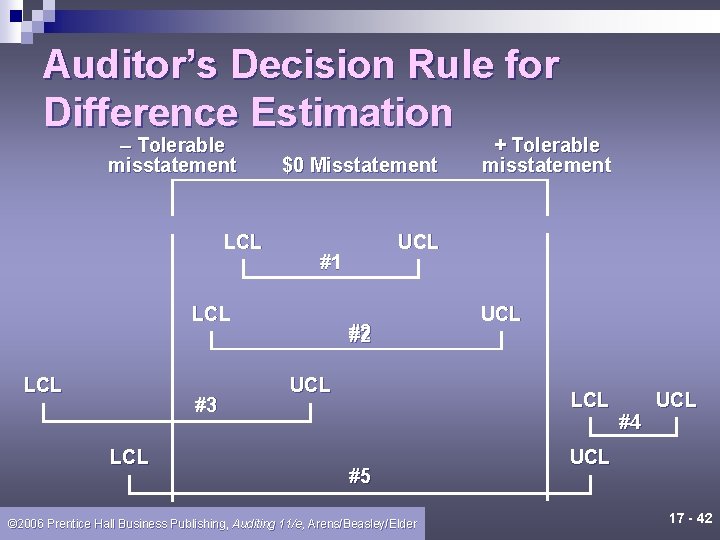 Auditor's Decision Rule for Difference Estimation

– Tolerable misstatement

$0 Misstatement

+ Tolerable misstatement

LCL

UCL

#1

LCL

UCL

#2

LCL

UCL

#3

LCL

UCL

#4

LCL

UCL

#5

©2006 Prentice Hall Business Publishing, Auditing 11/e, Arens/Beasley/Elder

17 - 42